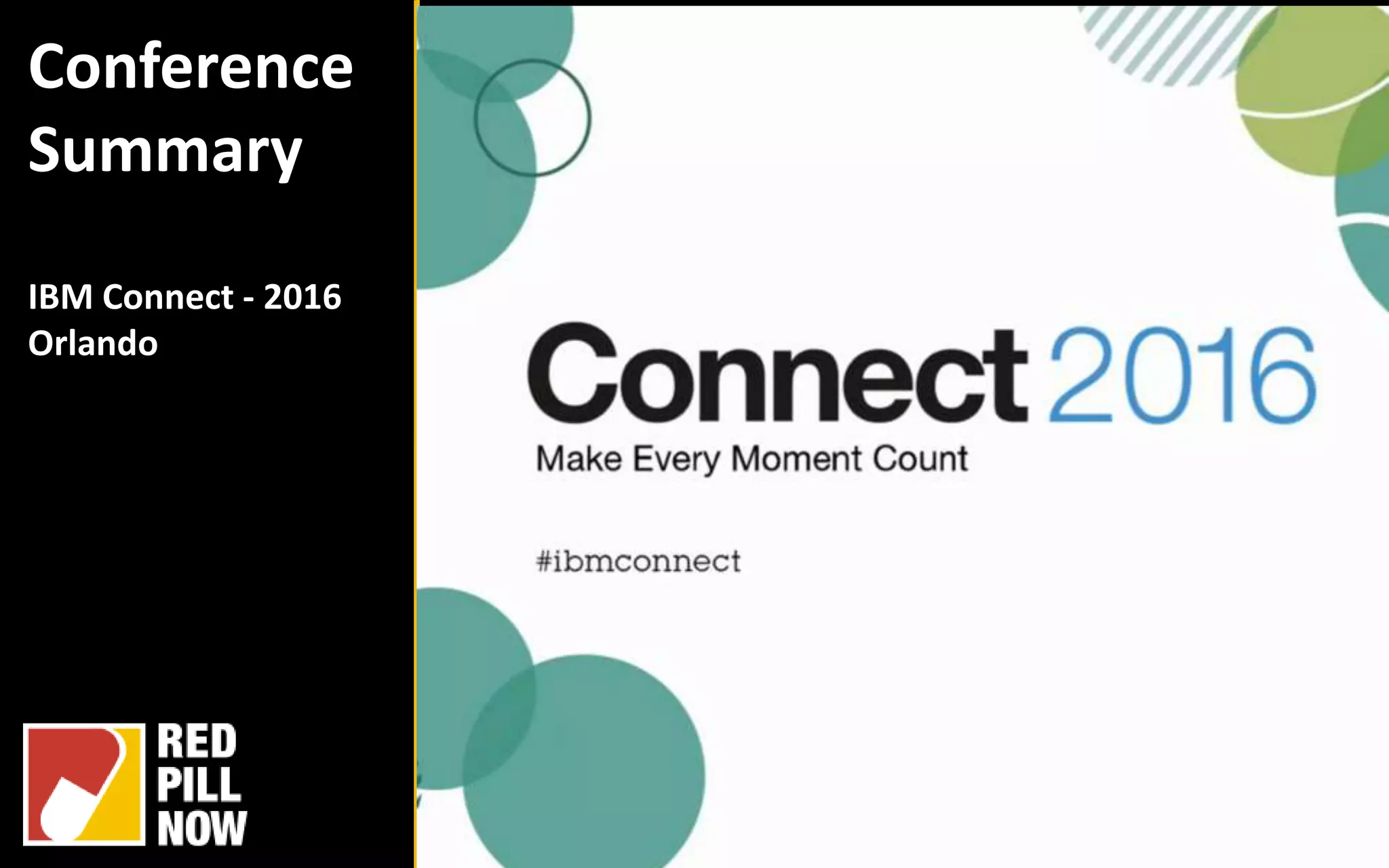 Conference Summary

IBM Connect - 2016
Orlando

RED
PILL
NOW

Connect 2016
Make Every Moment Count

#ibmconnect